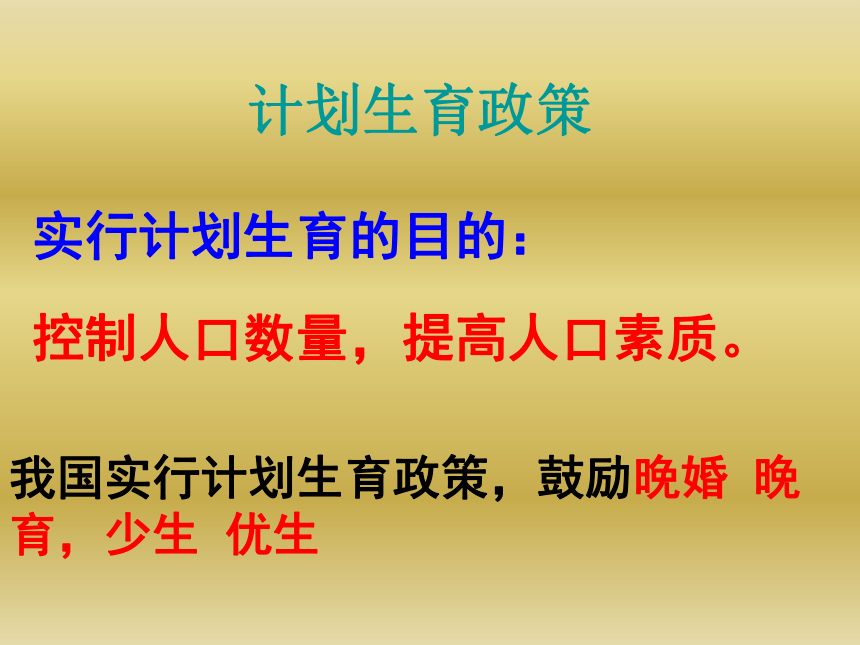 计划生育政策

实行计划生育的目的：

控制人口数量，提高人口素质。

我国实行计划生育政策，鼓励晚婚 晚育，少生 优生